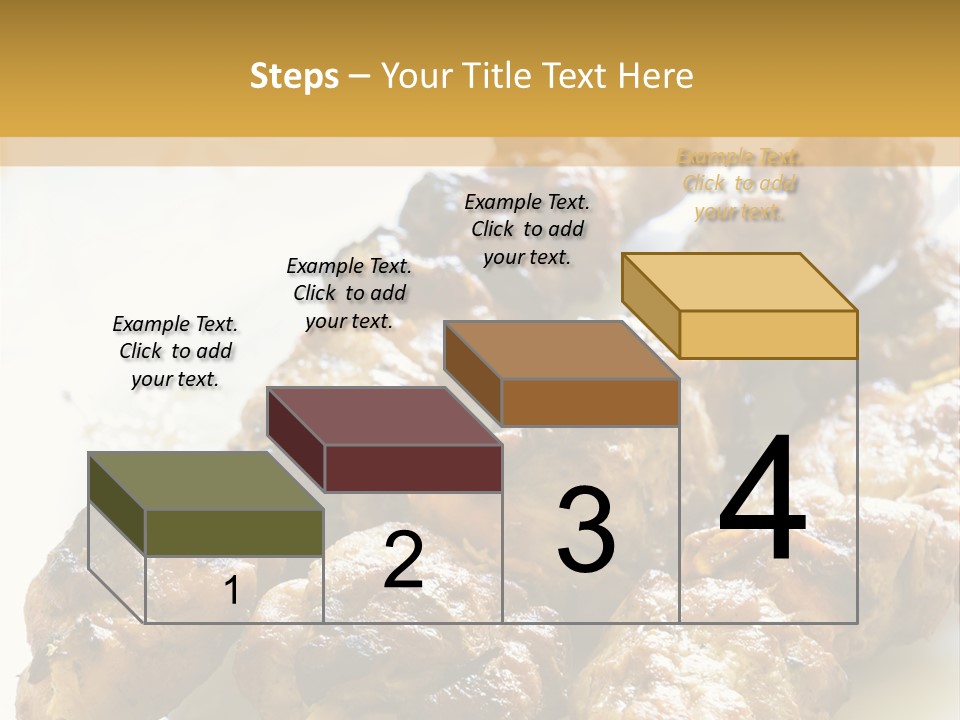 Steps – Your Title Text Here

Example Text. Click to add your text.

Example Text. Click to add your text.

Example Text. Click to add your text.

Example Text. Click to add your text.

1

2

3

4